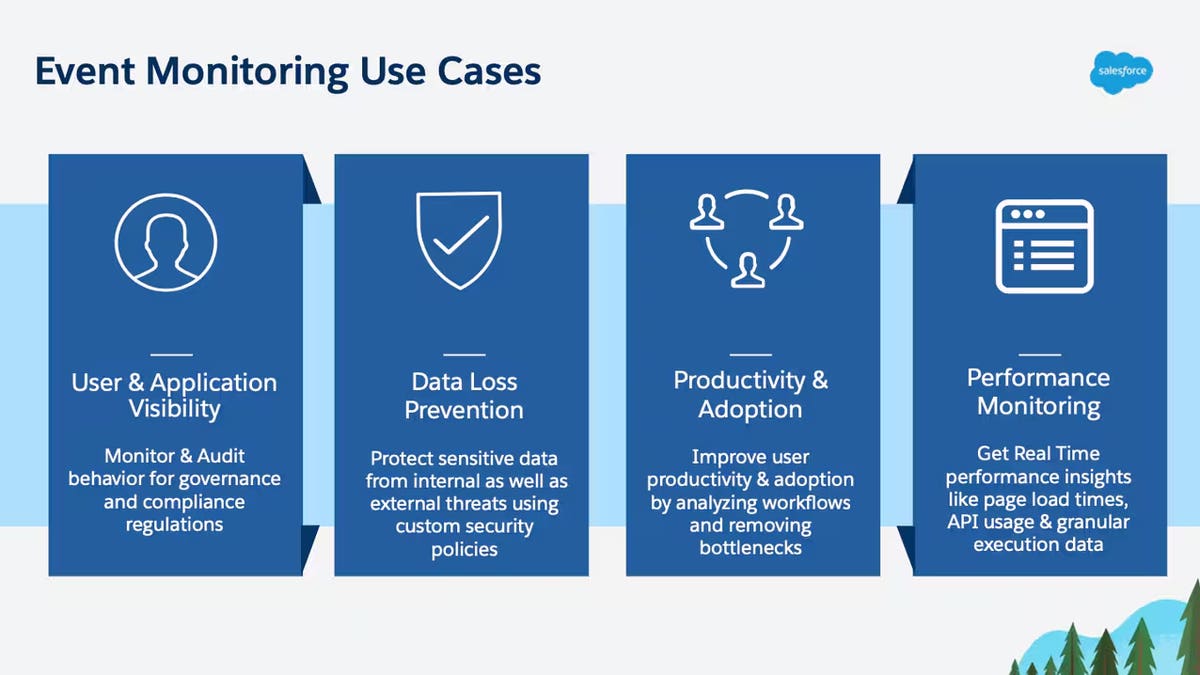 Event Monitoring Use Cases

salesforce

User & Application Visibility

Monitor & Audit behavior for governance and compliance regulations

Data Loss Prevention

Protect sensitive data from internal as well as external threats using custom security policies

Productivity & Adoption

Improve user productivity & adoption by analyzing workflows and removing bottlenecks

Performance Monitoring

Get Real Time performance insights like page load times, API usage & granular execution data